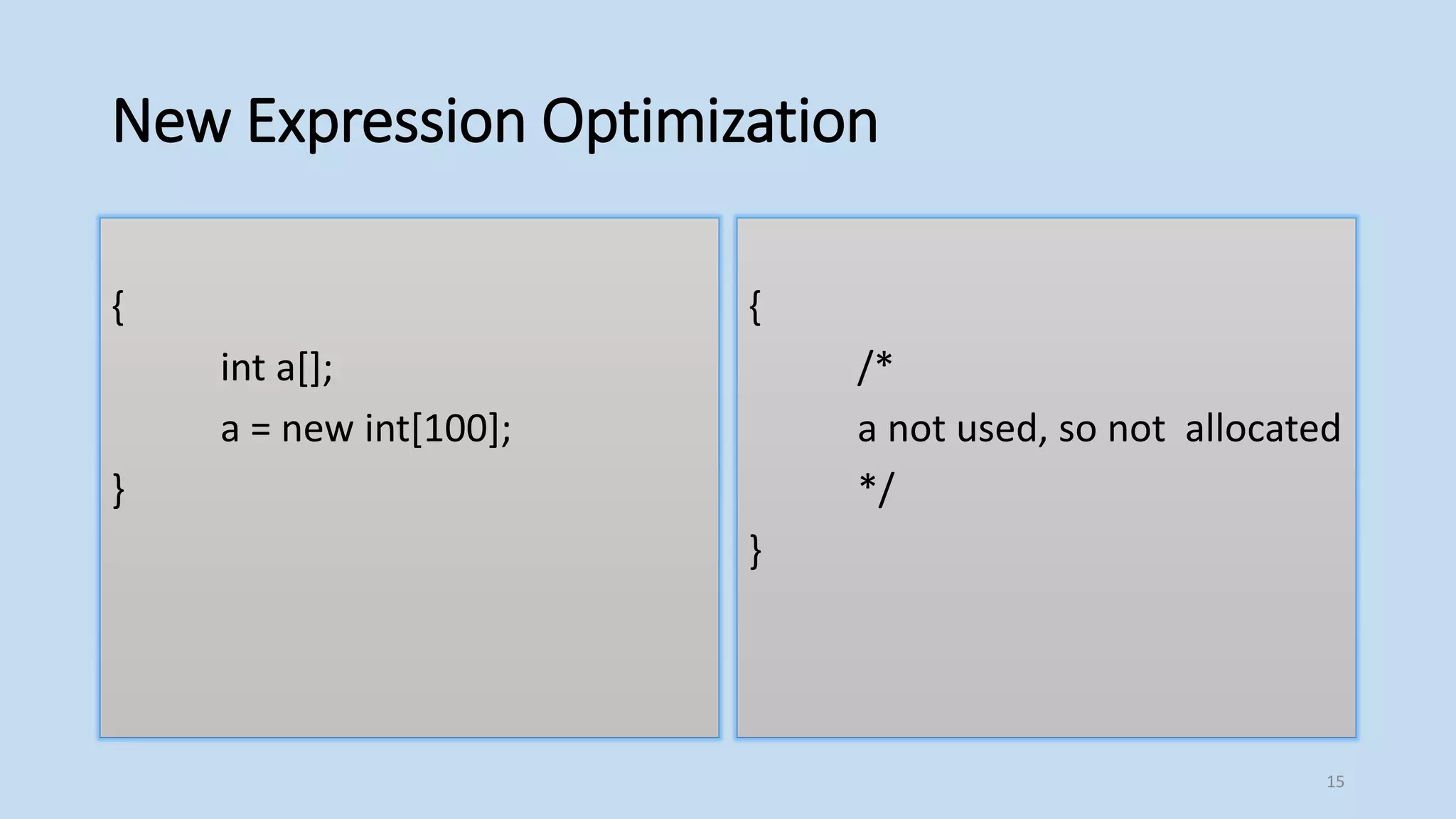 New Expression Optimization

{
int a[];
a = new int[100];
}

{
/*
a not used, so not allocated
*/
}

15